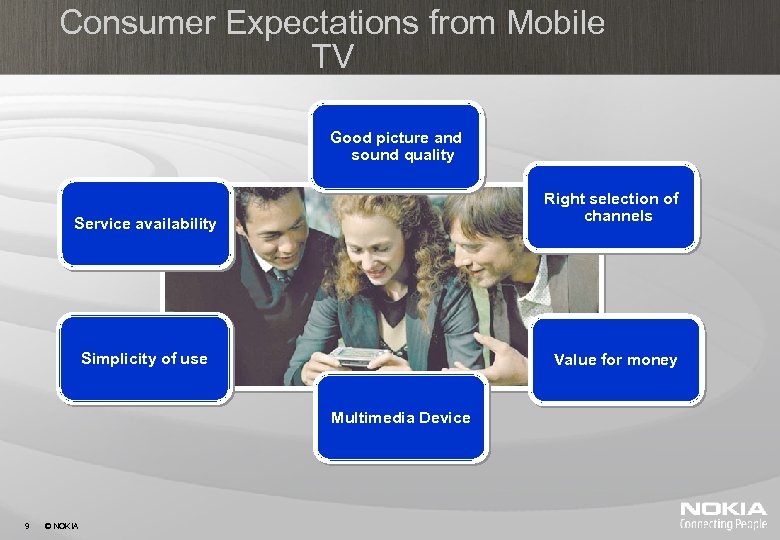 Consumer Expectations from Mobile TV

Good picture and sound quality

Service availability

Right selection of channels

Simplicity of use

Value for money

Multimedia Device

9 © NOKIA

NOKIA
Connecting People